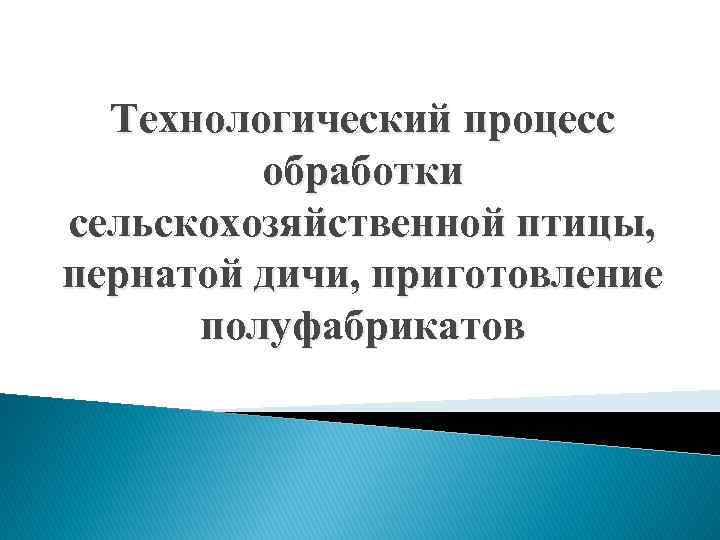 Технологический процесс обработки сельскохозяйственной птицы, пернатой дичи, приготовление полуфабрикатов